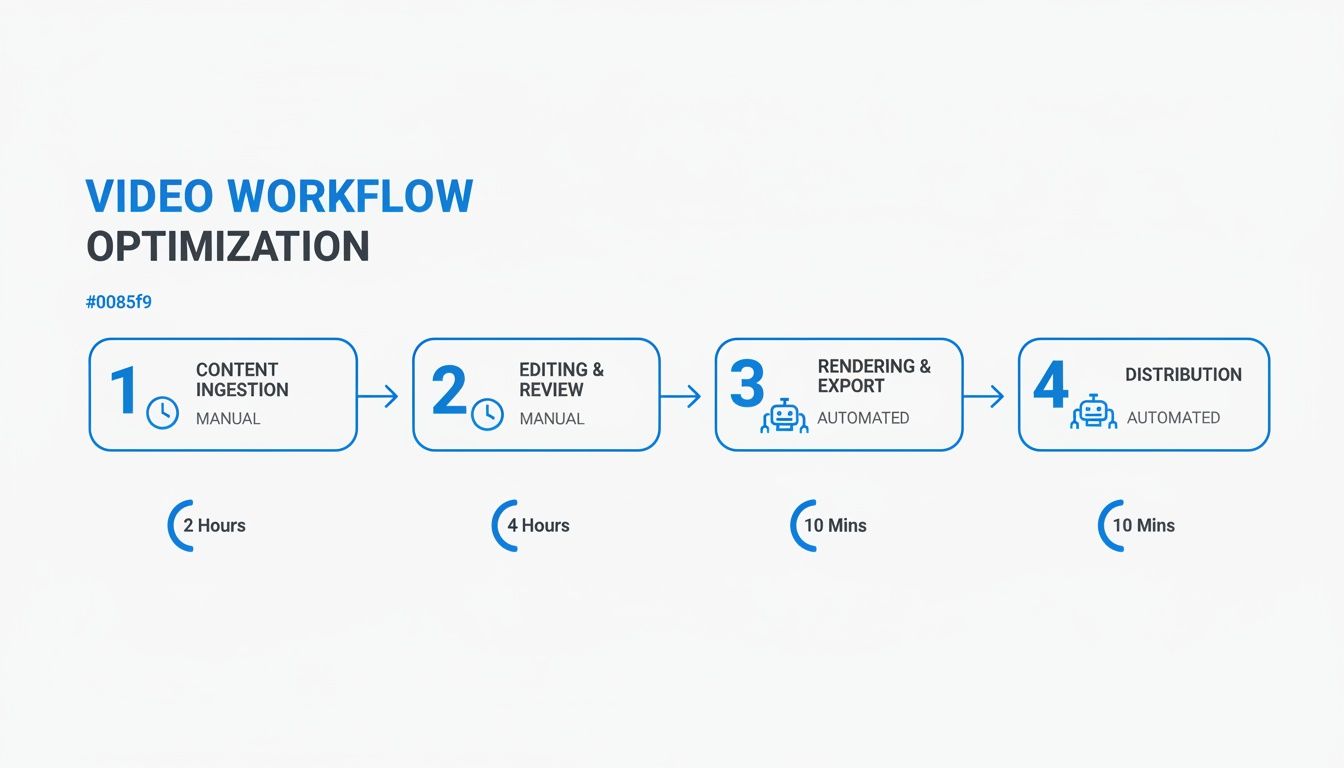 VIDEO WORKFLOW
OPTIMIZATION

#0085f9

1 CONTENT INGESTION
MANUAL

2 EDITING & REVIEW
MANUAL

3 RENDERING & EXPORT
AUTOMATED

4 DISTRIBUTION
AUTOMATED

2 Hours

4 Hours

10 Mins

10 Mins